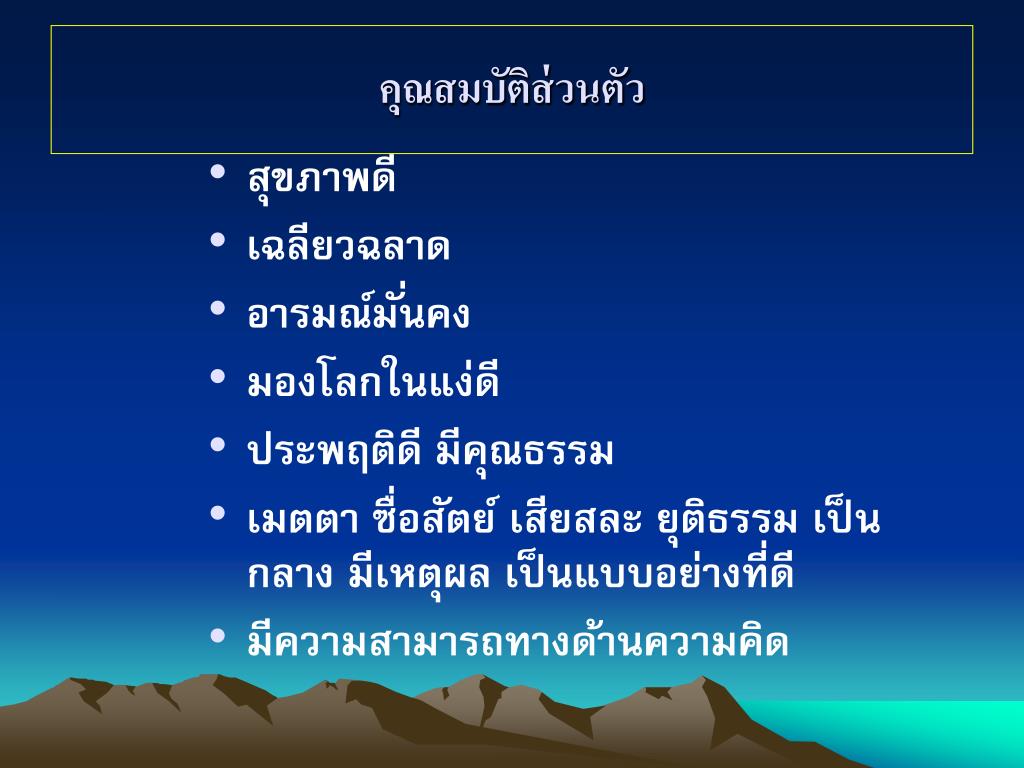 คุณสมบัติส่วนตัว

• สุขภาพดี
• เฉลียวฉลาด
• อารมณ์มั่นคง
• มองโลกในแง่ดี
• ประพฤติดี มีคุณธรรม
• เมตตา ซื่อสัตย์ เสียสละ ยุติธรรม เป็นกลาง มีเหตุผล เป็นแบบอย่างที่ดี
• มีความสามารถทางด้านความคิด